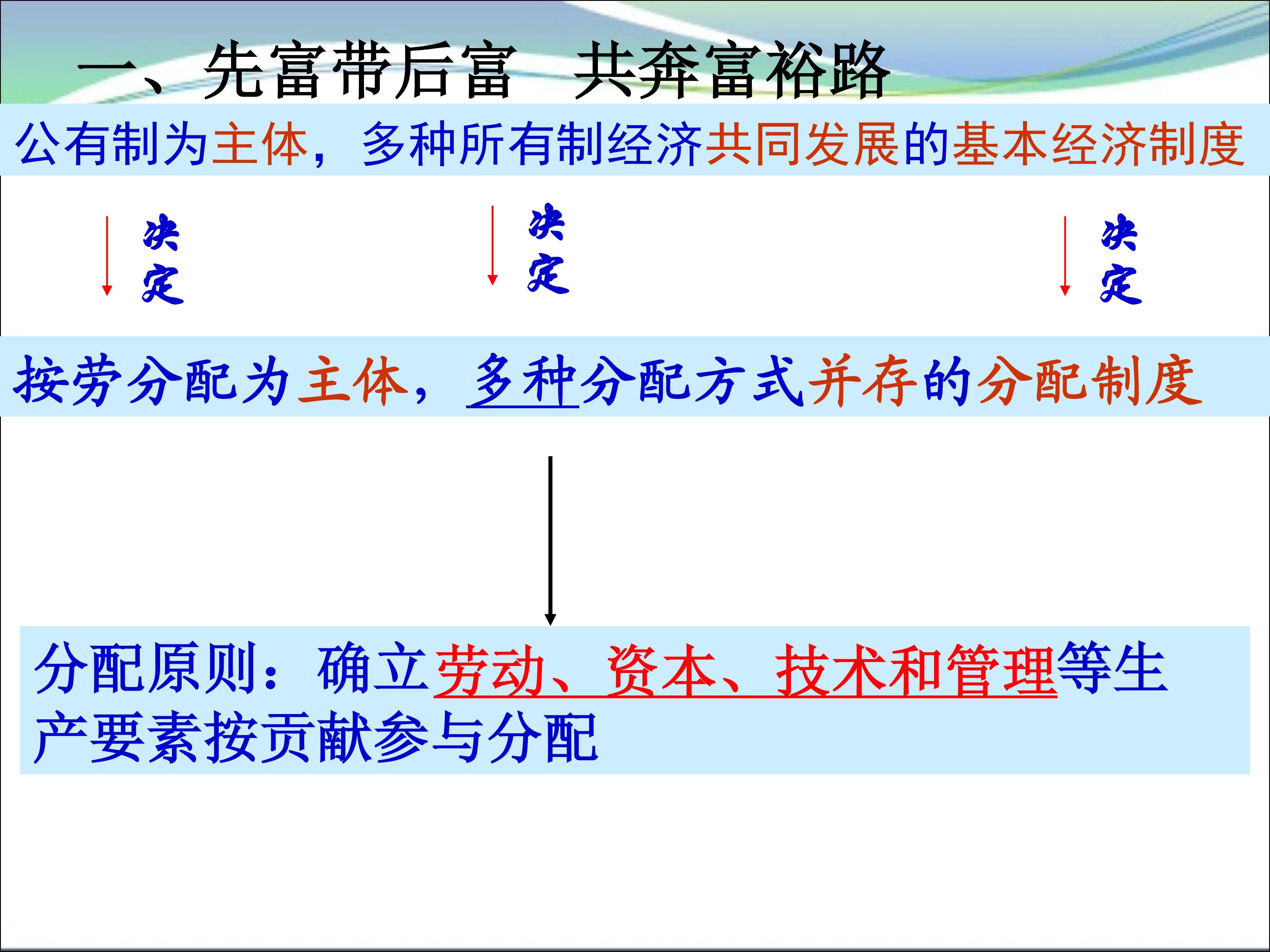 一、先富带后富　共奔富裕路

公有制为主体，多种所有制经济共同发展的基本经济制度

决定

决定

决定

按劳分配为主体，多种分配方式并存的分配制度

分配原则：确立劳动、资本、技术和管理等生产要素按贡献参与分配